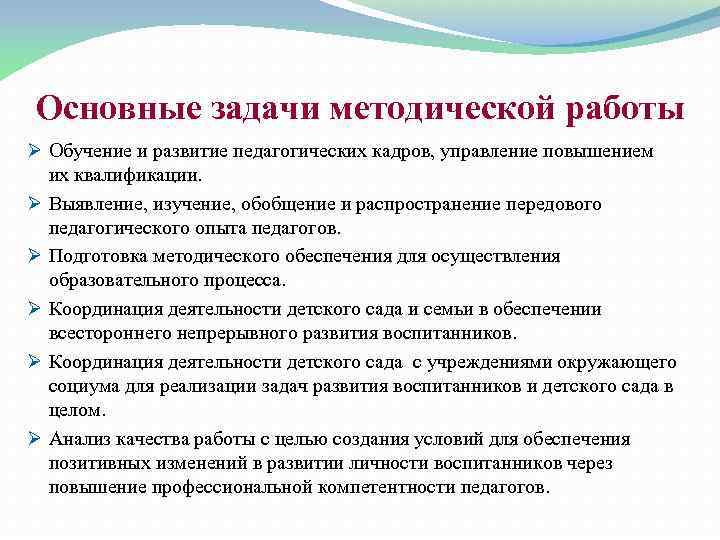 Основные задачи методической работы

➢ Обучение и развитие педагогических кадров, управление повышением их квалификации.

➢ Выявление, изучение, обобщение и распространение передового педагогического опыта педагогов.

➢ Подготовка методического обеспечения для осуществления образовательного процесса.

➢ Координация деятельности детского сада и семьи в обеспечении всестороннего непрерывного развития воспитанников.

➢ Координация деятельности детского сада с учреждениями окружающего социума для реализации задач развития воспитанников и детского сада в целом.

➢ Анализ качества работы с целью создания условий для обеспечения позитивных изменений в развитии личности воспитанников через повышение профессиональной компетентности педагогов.